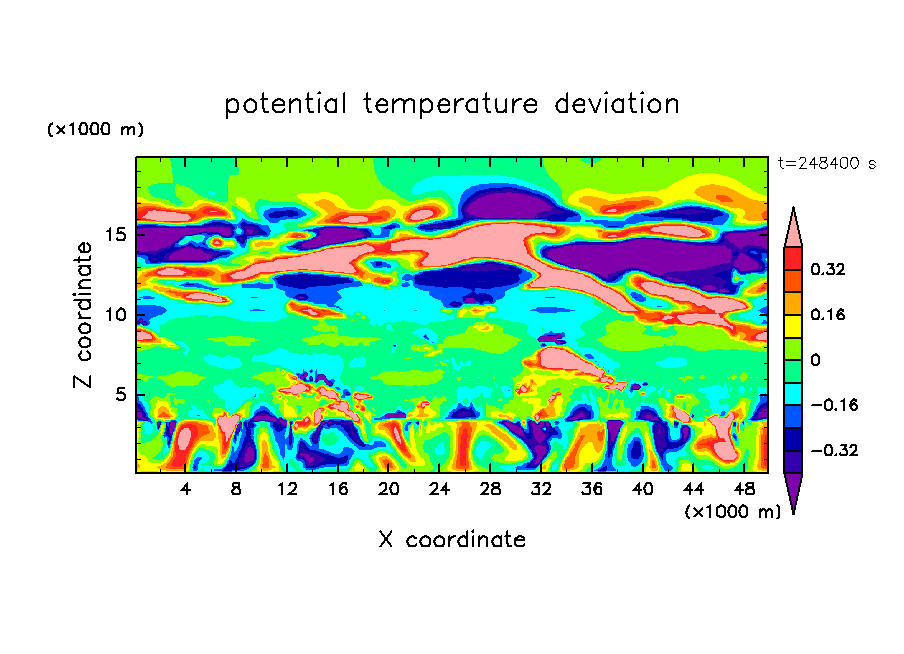 potential temperature deviation

(×1000 m)

t=248400 s

Z coordinate

15

10

5

4 8 12 16 20 24 28 32 36 40 44 48

(×1000 m)

X coordinate

0.32

0.16

0

−0.16

−0.32